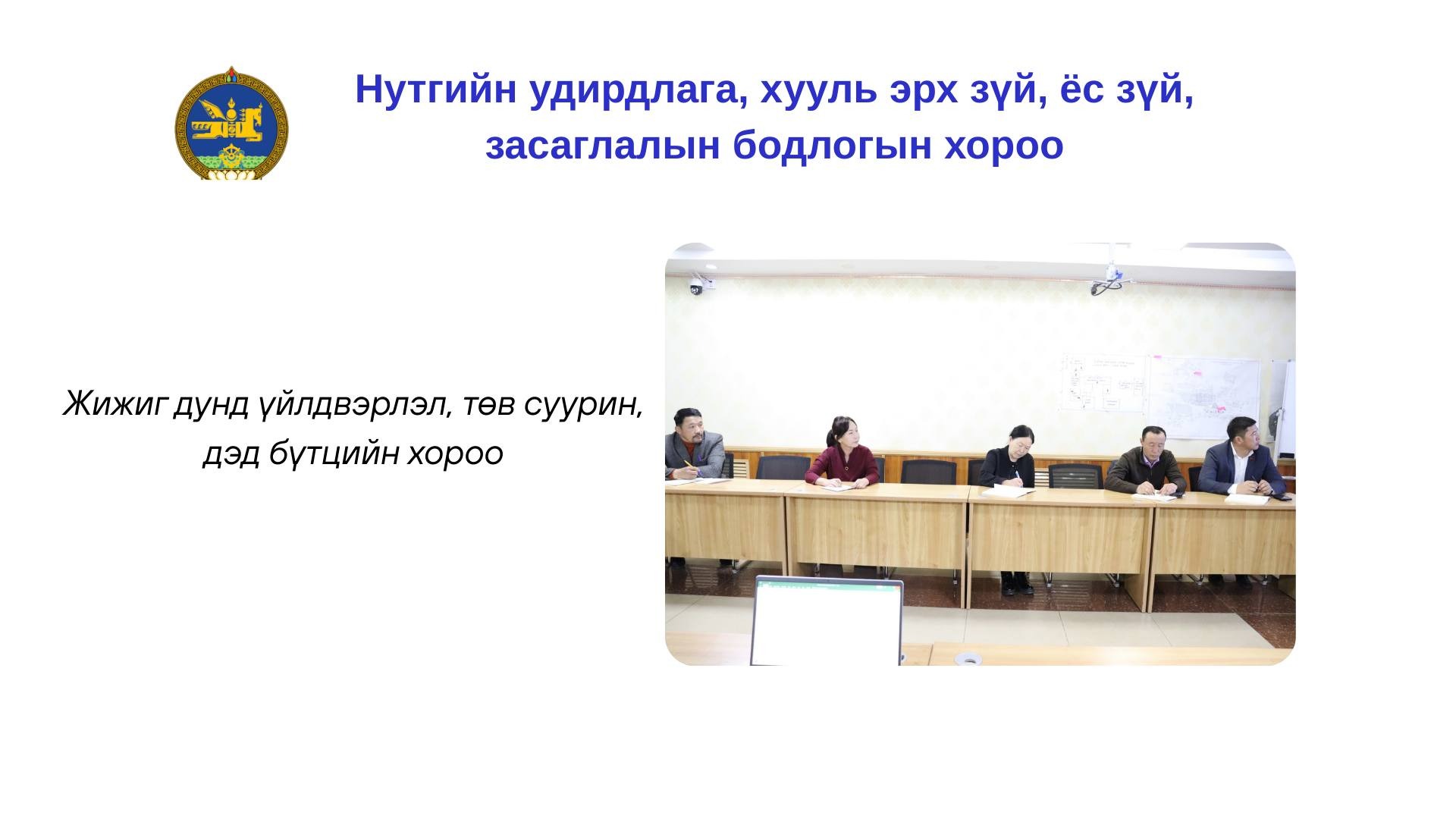 Нутгийн удирдлага, хууль эрх зүй, ёс зүй, засаглалын бодлогын хороо

Жижиг дунд үйлдвэрлэл, төв суурин, дэд бүтцийн хороо